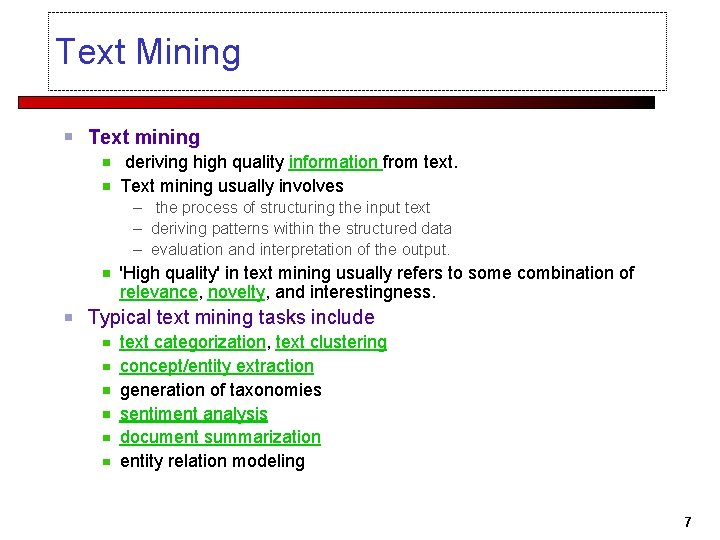 Text Mining

Text mining
deriving high quality information from text.
Text mining usually involves
– the process of structuring the input text
– deriving patterns within the structured data
– evaluation and interpretation of the output.
'High quality' in text mining usually refers to some combination of relevance, novelty, and interestingness.

Typical text mining tasks include
text categorization, text clustering
concept/entity extraction
generation of taxonomies
sentiment analysis
document summarization
entity relation modeling

7